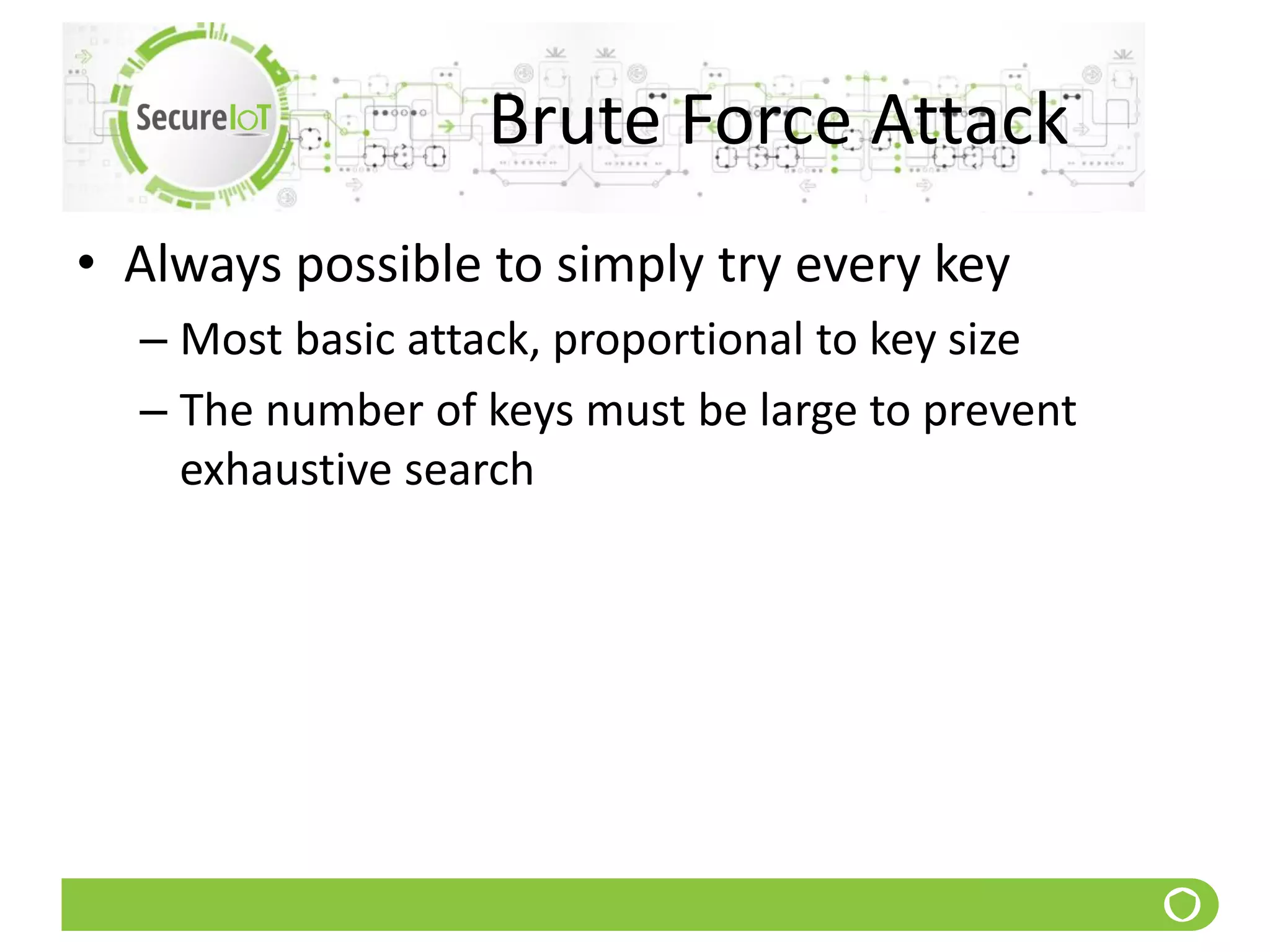 SecureIoT

Brute Force Attack

• Always possible to simply try every key
– Most basic attack, proportional to key size
– The number of keys must be large to prevent exhaustive search